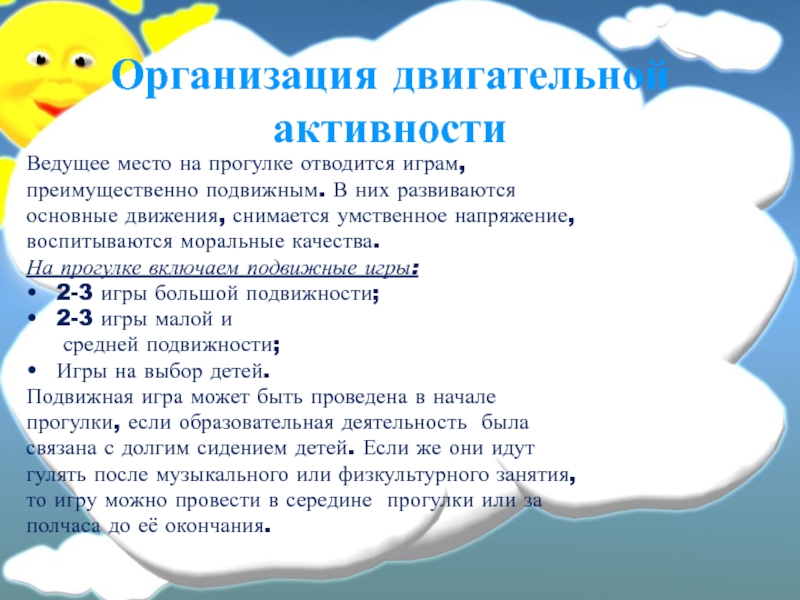 Организация двигательной активности

Ведущее место на прогулке отводится играм, преимущественно подвижным. В них развиваются основные движения, снимается умственное напряжение, воспитываются моральные качества.

На прогулке включаем подвижные игры:

• 2-3 игры большой подвижности;
• 2-3 игры малой и средней подвижности;
• Игры на выбор детей.

Подвижная игра может быть проведена в начале прогулки, если образовательная деятельность была связана с долгим сидением детей. Если же они идут гулять после музыкального или физкультурного занятия, то игру можно провести в середине прогулки или за полчаса до её окончания.